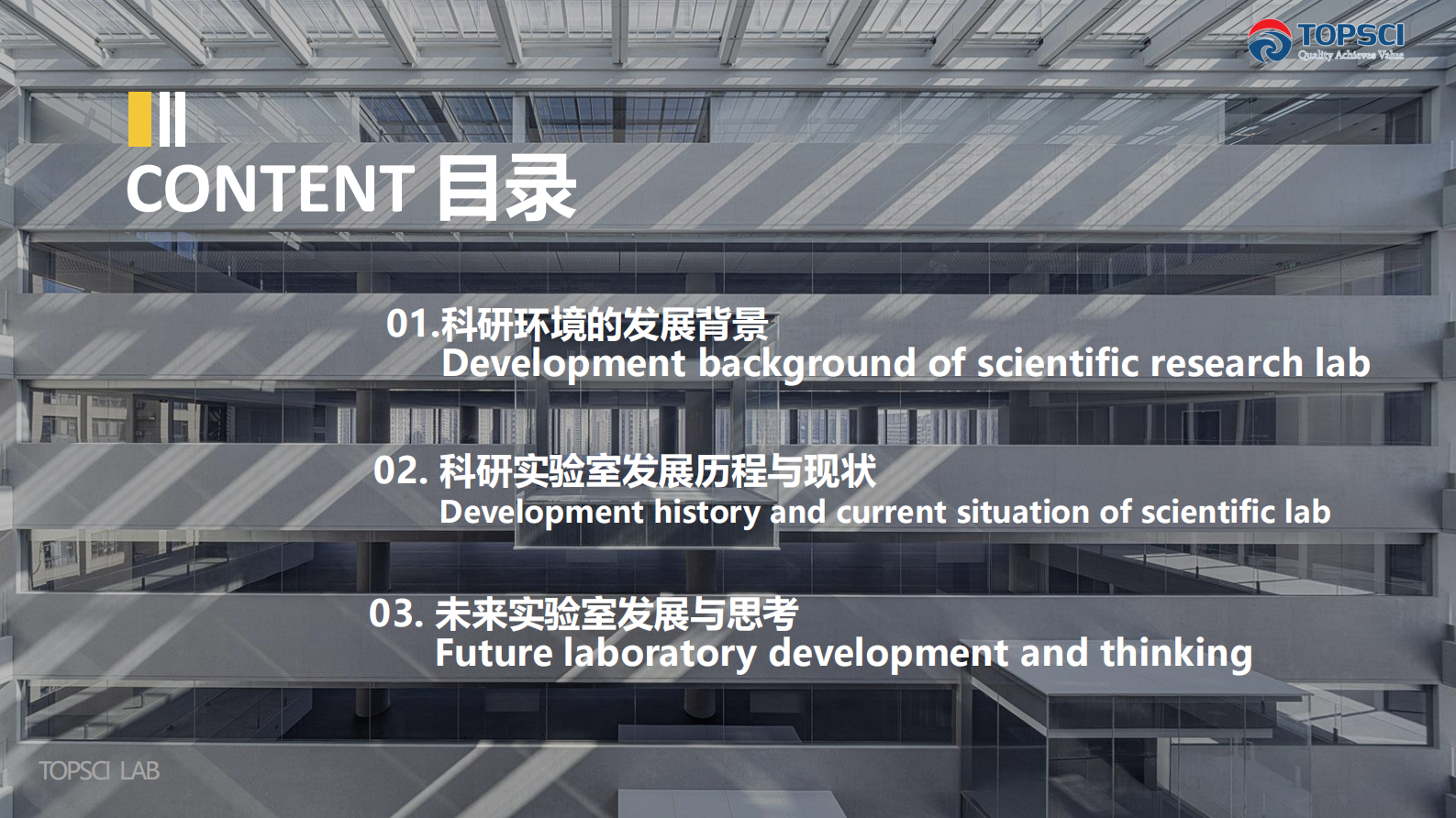 TOPSCI
Quality Achieves Value

CONTENT 目录

01.科研环境的发展背景
Development background of scientific research lab

02. 科研实验室发展历程与现状
Development history and current situation of scientific lab

03. 未来实验室发展与思考
Future laboratory development and thinking

TOPSCI LAB